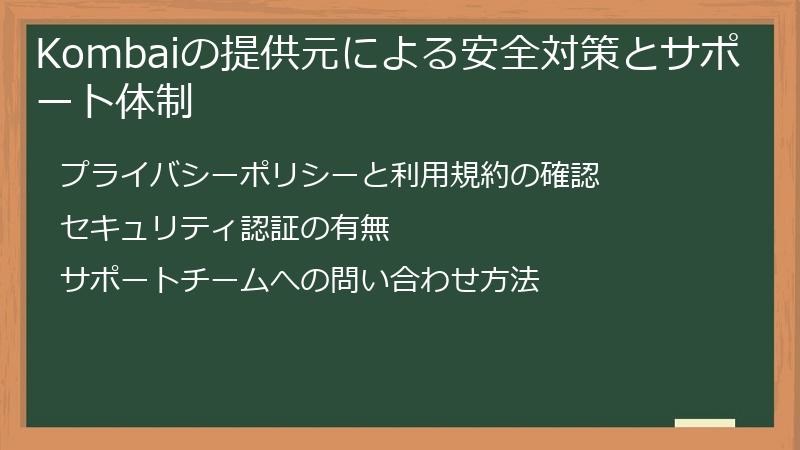 Kombaiの提供元による安全対策とサポート体制

プライバシーポリシーと利用規約の確認

セキュリティ認証の有無

サポートチームへの問い合わせ方法